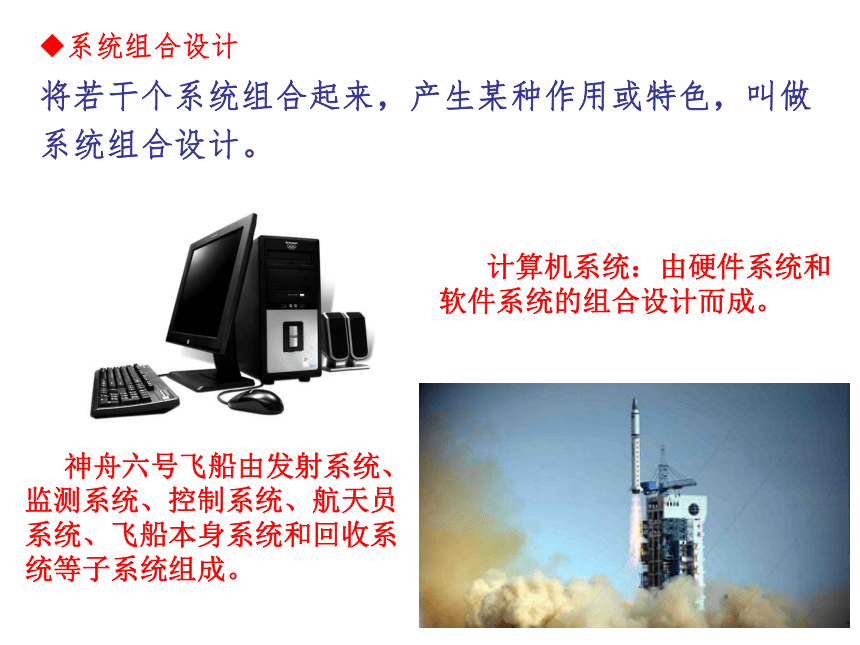 ◆系统组合设计

将若干个系统组合起来，产生某种作用或特色，叫做系统组合设计。

计算机系统：由硬件系统和软件系统的组合设计而成。

神舟六号飞船由发射系统、监测系统、控制系统、航天员系统、飞船本身系统和回收系统等子系统组成。